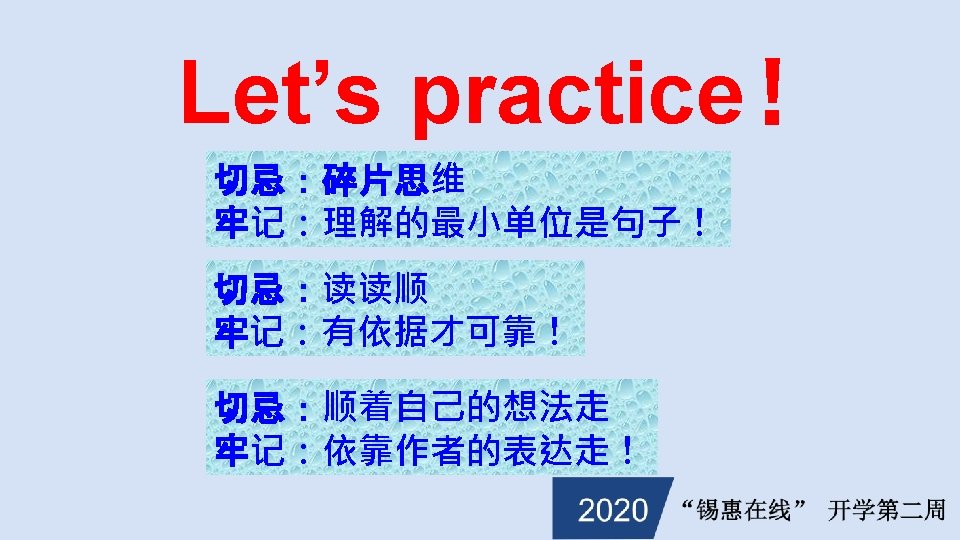 Let’s practice！

切忌：碎片思维
牢记：理解的最小单位是句子！

切忌：读读顺
牢记：有依据才可靠！

切忌：顺着自己的想法走
牢记：依靠作者的表达走！

2020 “锡惠在线” 开学第二周